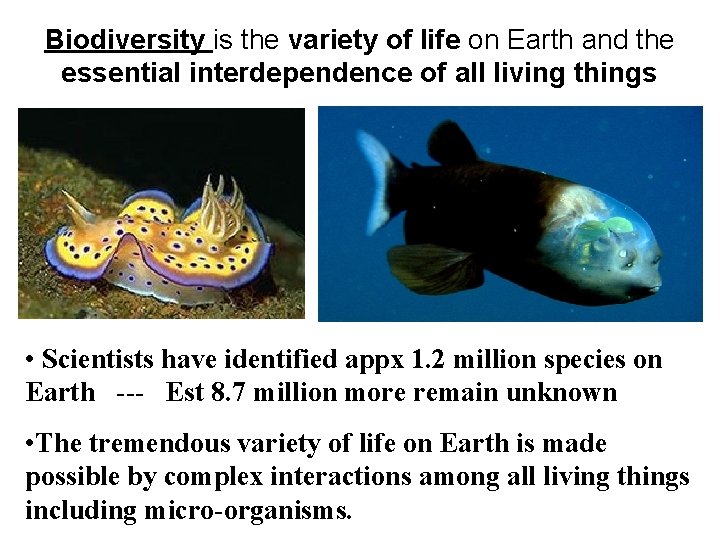 Biodiversity is the variety of life on Earth and the essential interdependence of all living things

• Scientists have identified appx 1.2 million species on Earth --- Est 8.7 million more remain unknown

•The tremendous variety of life on Earth is made possible by complex interactions among all living things including micro-organisms.